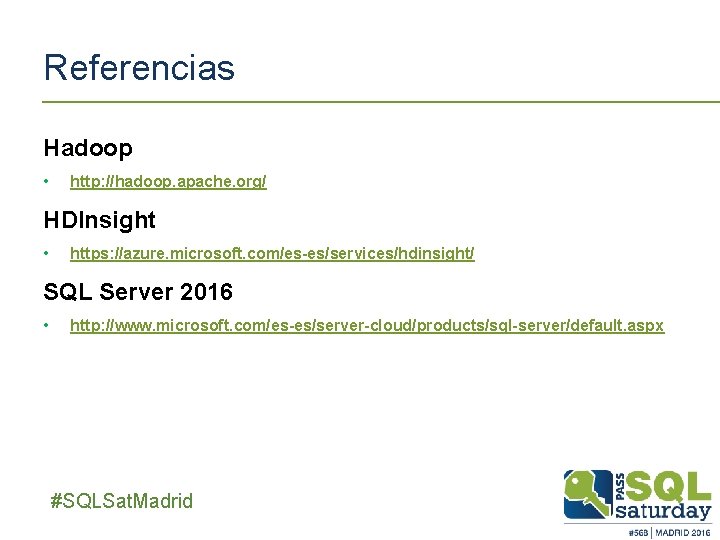 Referencias

Hadoop

• http://hadoop.apache.org/

HDInsight

• https://azure.microsoft.com/es-es/services/hdinsight/

SQL Server 2016

• http://www.microsoft.com/es-es/server-cloud/products/sql-server/default.aspx

#SQLSatMadrid

PASS SQL saturday

#568 | MADRID 2016